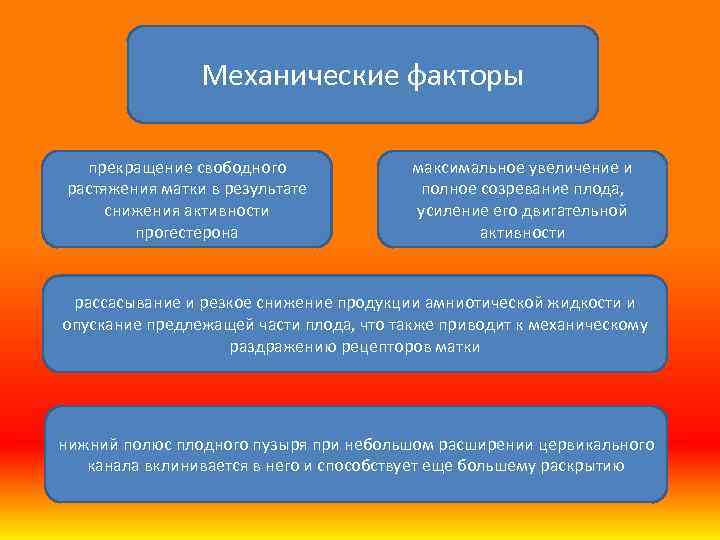 Механические факторы

прекращение свободного растяжения матки в результате снижения активности прогестерона

максимальное увеличение и полное созревание плода, усиление его двигательной активности

рассасывание и резкое снижение продукции амниотической жидкости и опускание предлежащей части плода, что также приводит к механическому раздражению рецепторов матки

нижний полюс плодного пузыря при небольшом расширении цервикального канала вклинивается в него и способствует еще большему раскрытию